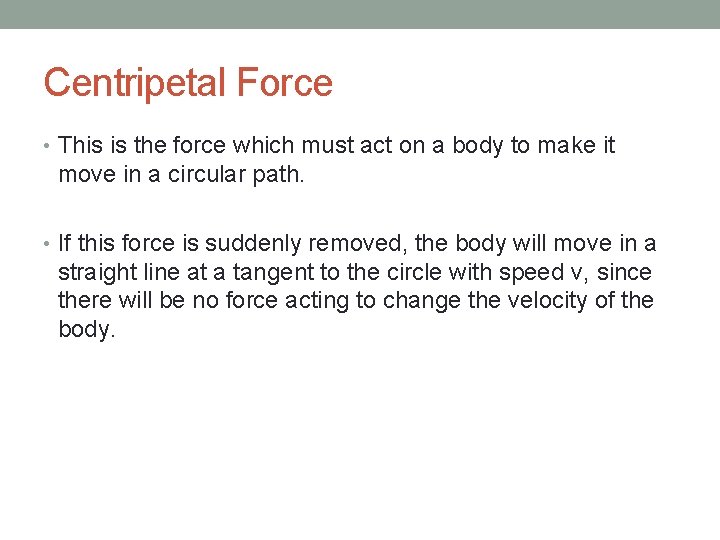 Centripetal Force

• This is the force which must act on a body to make it move in a circular path.

• If this force is suddenly removed, the body will move in a straight line at a tangent to the circle with speed v, since there will be no force acting to change the velocity of the body.